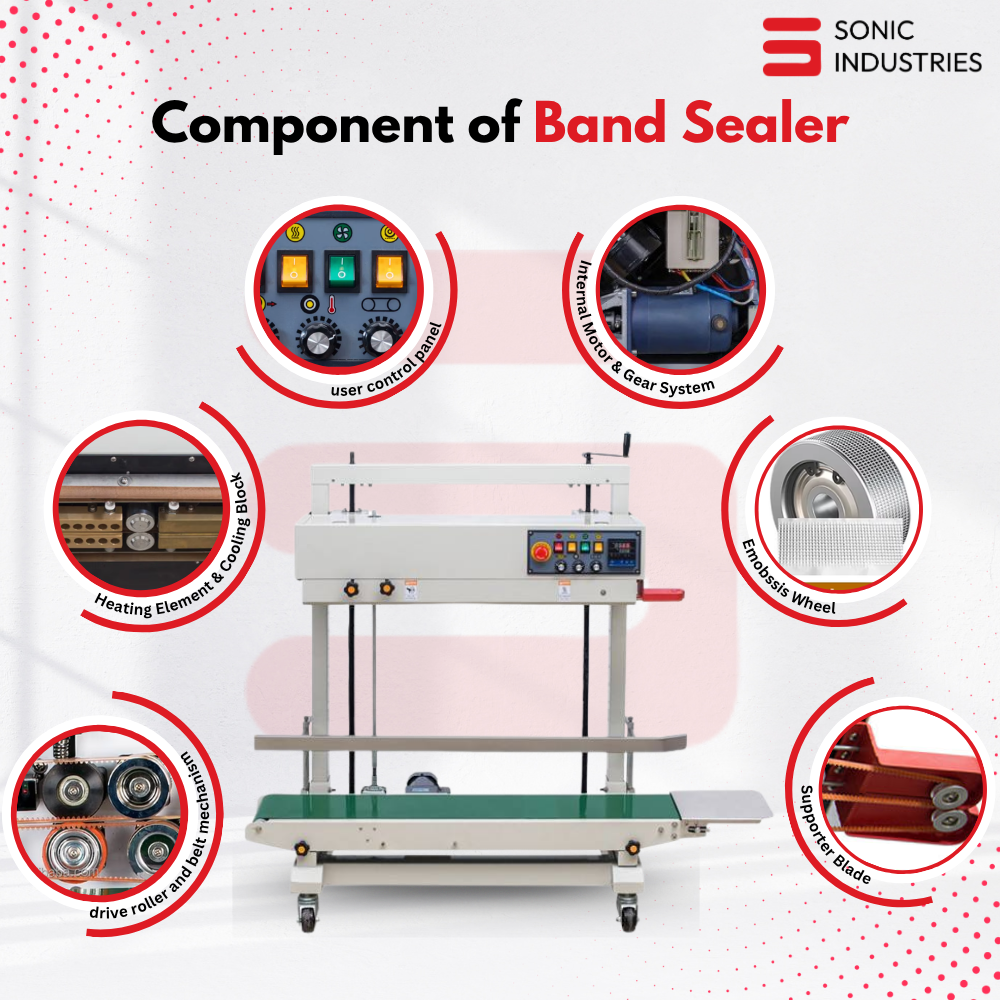 SONIC
INDUSTRIES

Component of Band Sealer

user control panel

Internal Motor & Gear System

Heating Element & Cooling Block

Emobssis Wheel

drive roller and belt mechanism

Supporter Blade